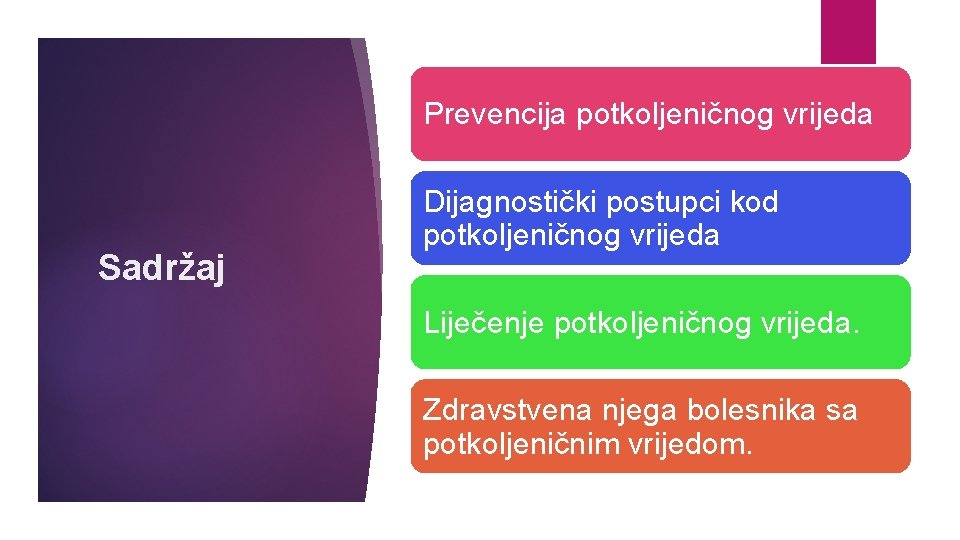 Sadržaj

Prevencija potkoljeničnog vrijeda

Dijagnostički postupci kod potkoljeničnog vrijeda

Liječenje potkoljeničnog vrijeda.

Zdravstvena njega bolesnika sa potkoljeničnim vrijedom.